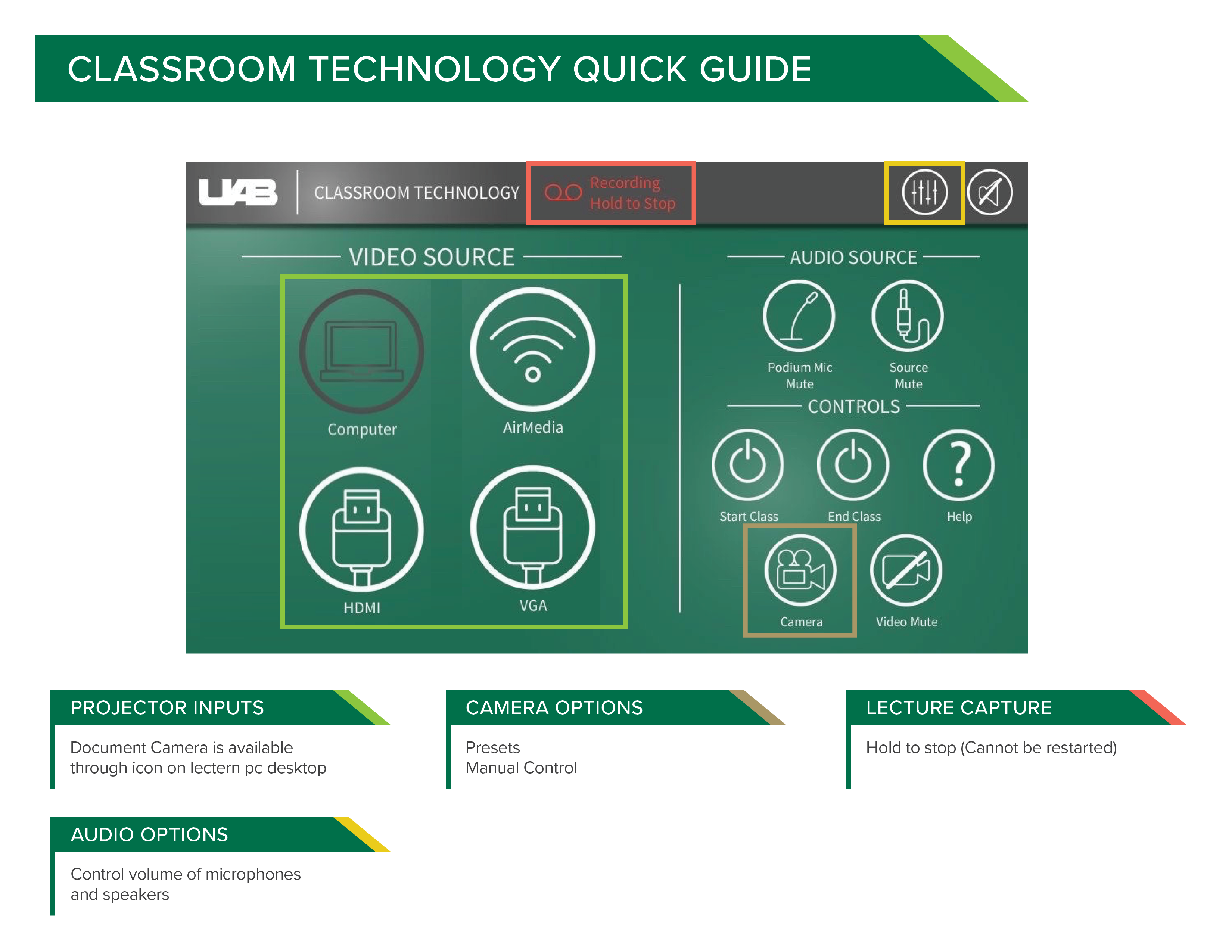 CLASSROOM TECHNOLOGY QUICK GUIDE

UAB CLASSROOM TECHNOLOGY

Recording
Hold to Stop

VIDEO SOURCE

Computer

AirMedia

HDMI

VGA

AUDIO SOURCE

Podium Mic Mute

Source Mute

CONTROLS

Start Class

End Class

Help

Camera

Video Mute

PROJECTOR INPUTS

Document Camera is available through icon on lectern pc desktop

CAMERA OPTIONS

Presets
Manual Control

LECTURE CAPTURE

Hold to stop (Cannot be restarted)

AUDIO OPTIONS

Control volume of microphones and speakers